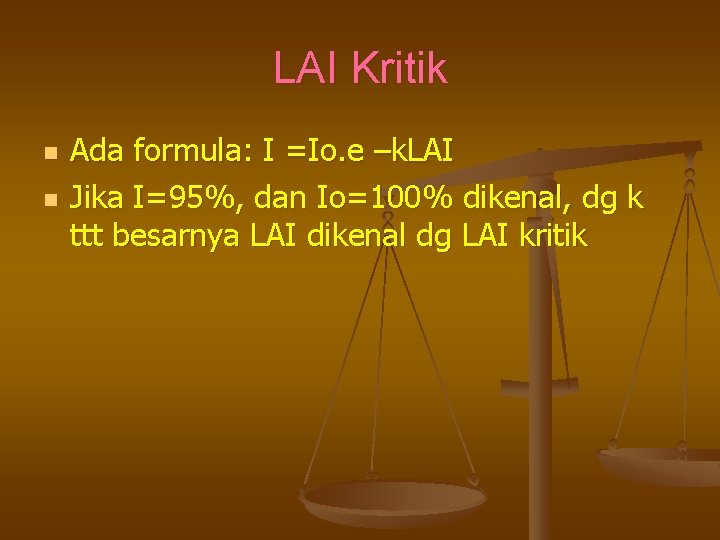 LAI Kritik

- Ada formula: I =Io.e –kLAI
- Jika I=95%, dan Io=100% dikenal, dg k ttt besarnya LAI dikenal dg LAI kritik